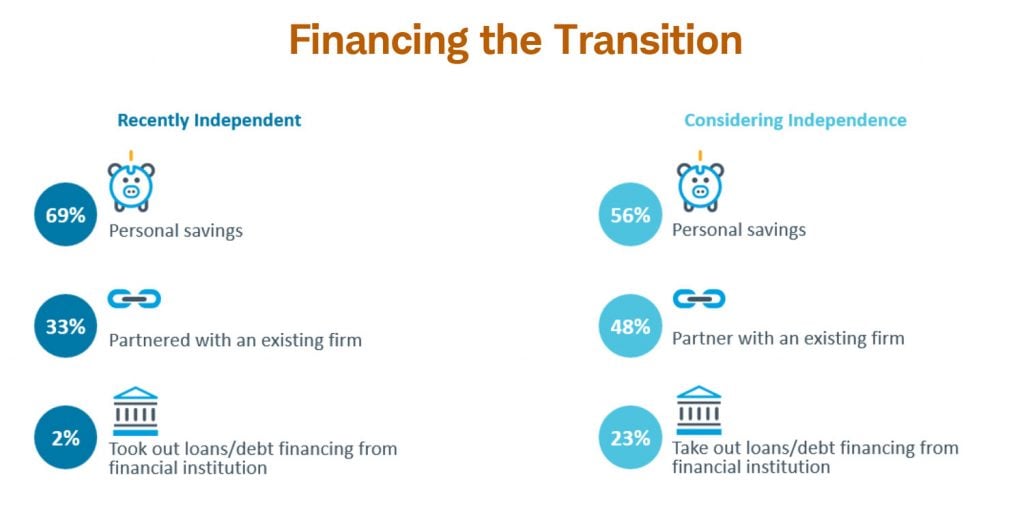 Financing the Transition

Recently Independent

69% Personal savings

33% Partnered with an existing firm

2% Took out loans/debt financing from financial institution

Considering Independence

56% Personal savings

48% Partner with an existing firm

23% Take out loans/debt financing from financial institution